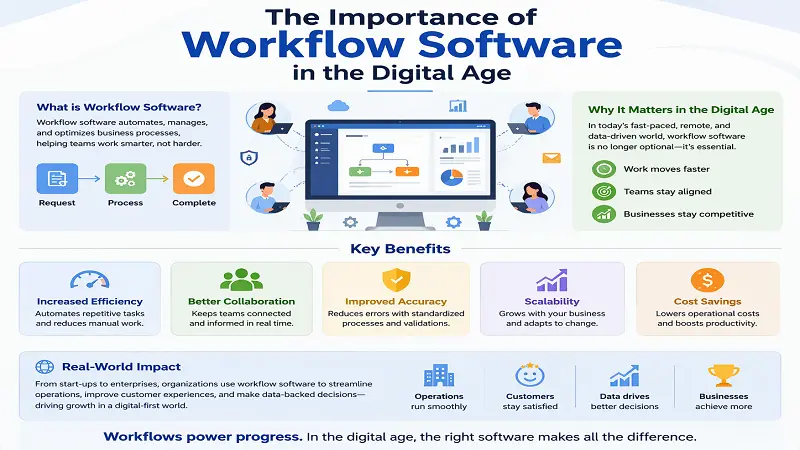 The Importance of
Workflow Software
in the Digital Age

What is Workflow Software?
Workflow software automates, manages, and optimizes business processes, helping teams work smarter, not harder.

Request
Process
Complete

Why It Matters in the Digital Age
In today's fast-paced, remote, and data-driven world, workflow software is no longer optional—it's essential.

Work moves faster
Teams stay aligned
Businesses stay competitive

Key Benefits

Increased Efficiency
Automates repetitive tasks and reduces manual work.

Better Collaboration
Keeps teams connected and informed in real time.

Improved Accuracy
Reduces errors with standardized processes and validations.

Scalability
Grows with your business and adapts to change.

Cost Savings
Lowers operational costs and boosts productivity.

Real-World Impact
From start-ups to enterprises, organizations use workflow software to streamline operations, improve customer experiences, and make data-backed decisions—driving growth in a digital-first world.

Operations run smoothly
Customers stay satisfied
Data drives better decisions
Businesses achieve more

Workflows power progress. In the digital age, the right software makes all the difference.